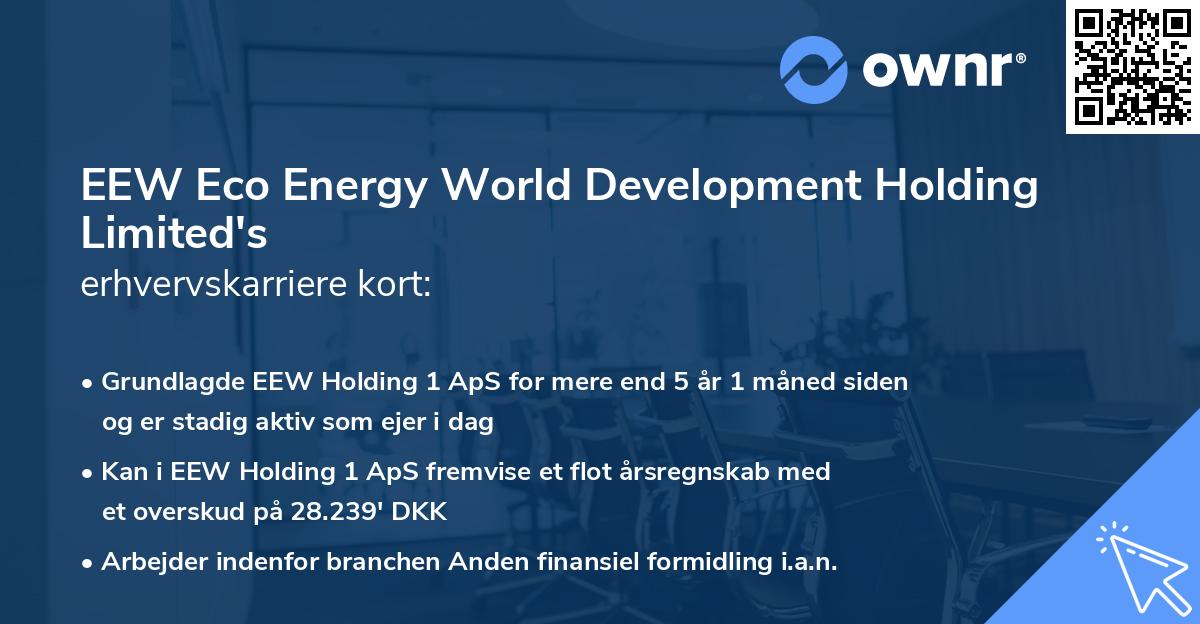 ownr®

EEW Eco Energy World Development Holding Limited's
erhvervskarriere kort:

• Grundlagde EEW Holding 1 ApS for mere end 5 år 1 måned siden og er stadig aktiv som ejer i dag
• Kan i EEW Holding 1 ApS fremvise et flot årsregnskab med et overskud på 28.239' DKK
• Arbejder indenfor branchen Anden finansiel formidling i.a.n.